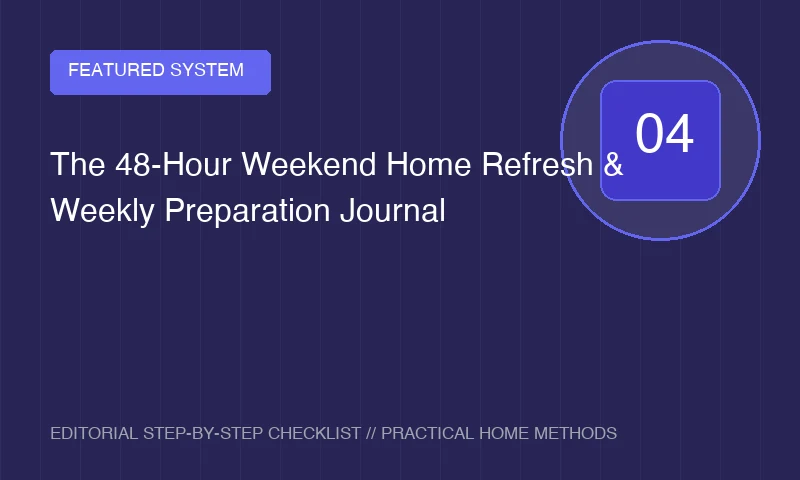 FEATURED SYSTEM

04

The 48-Hour Weekend Home Refresh & Weekly Preparation Journal

EDITORIAL STEP-BY-STEP CHECKLIST // PRACTICAL HOME METHODS